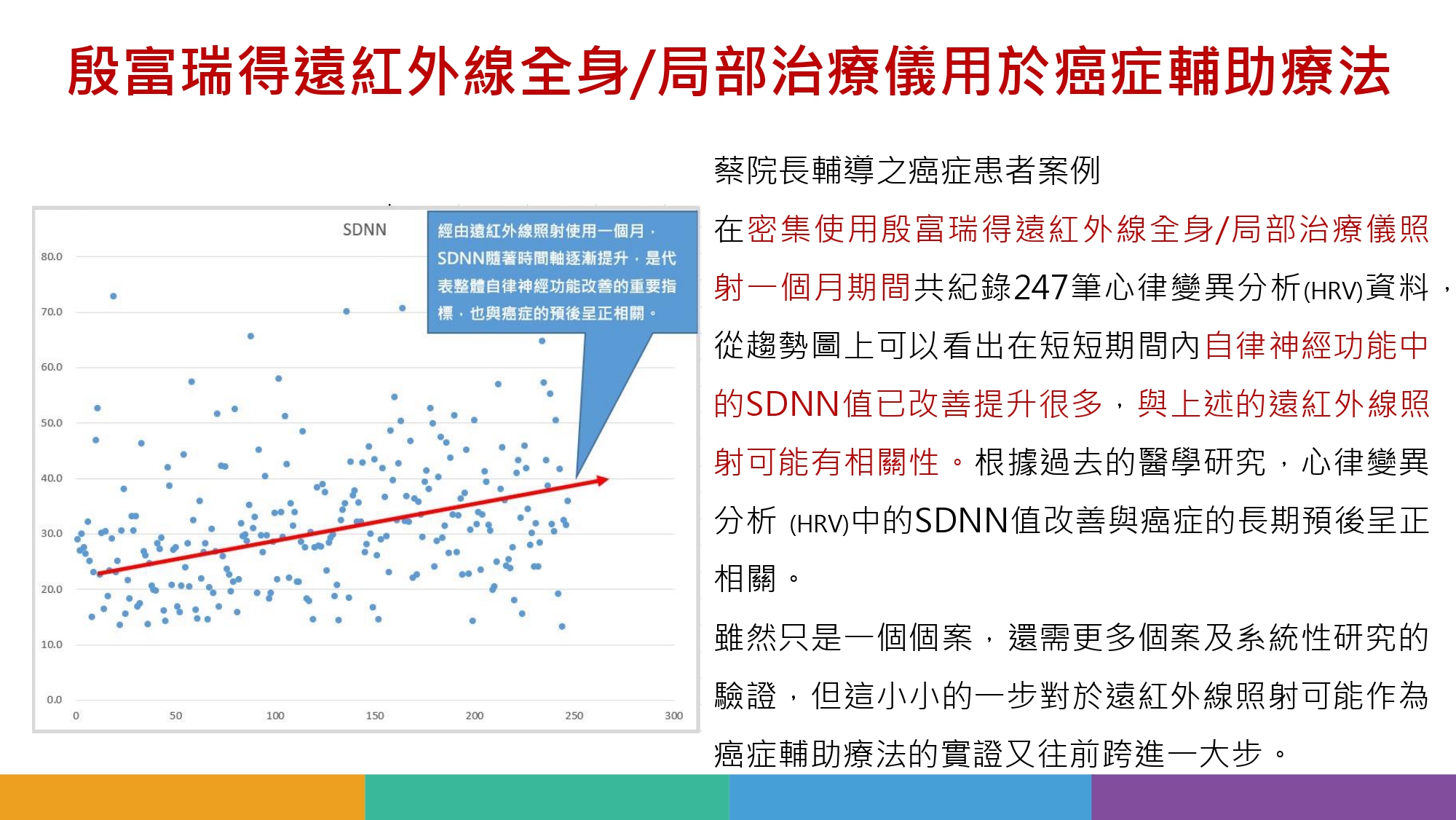 殷富瑞得遠紅外線全身/局部治療儀用於癌症輔助療法

SDNN

經由遠紅外線照射使用一個月，SDNN隨著時間軸逐漸提升，是代表整體自律神經功能改善的重要指標，也與癌症的預後呈正相關。

80.0
70.0
60.0
50.0
40.0
30.0
20.0
10.0
0.0

0 50 100 150 200 250 300

蔡院長輔導之癌症患者案例

在密集使用殷富瑞得遠紅外線全身/局部治療儀照射一個月期間共紀錄247筆心律變異分析(HRV)資料，從趨勢圖上可以看出在短短期間內自律神經功能中的SDNN值已改善提升很多，與上述的遠紅外線照射可能有相關性。根據過去的醫學研究，心律變異分析 (HRV)中的SDNN值改善與癌症的長期預後呈正相關。

雖然只是一個個案，還需更多個案及系統性研究的驗證，但這小小的一步對於遠紅外線照射可能作為癌症輔助療法的實證又往前跨進一大步。